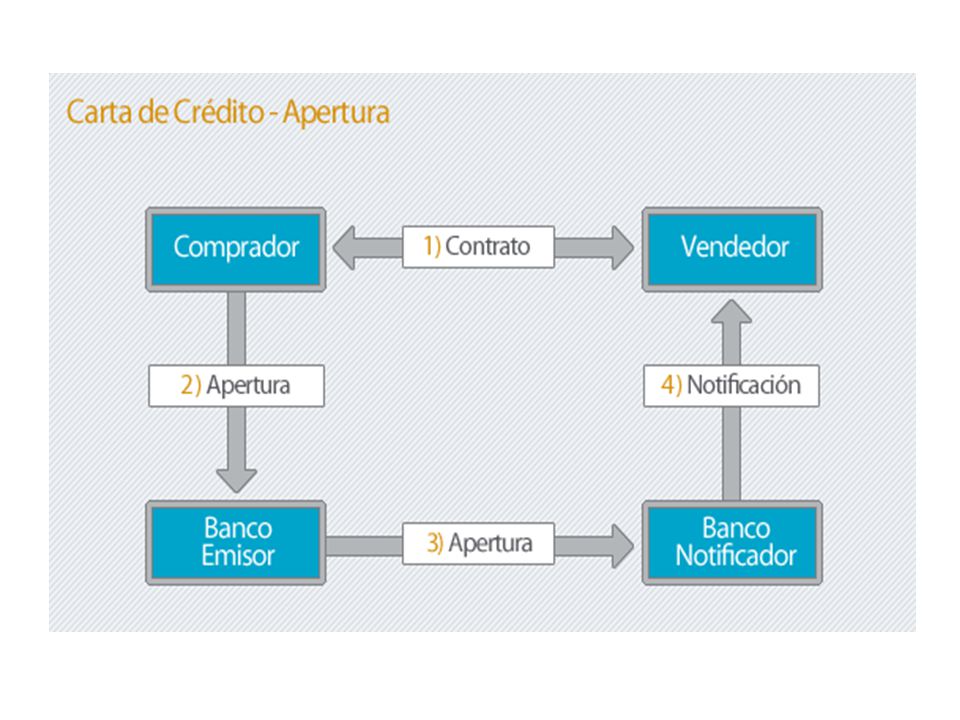 Carta de Crédito - Apertura

Comprador

1) Contrato

Vendedor

2) Apertura

4) Notificación

Banco Emisor

3) Apertura

Banco Notificador